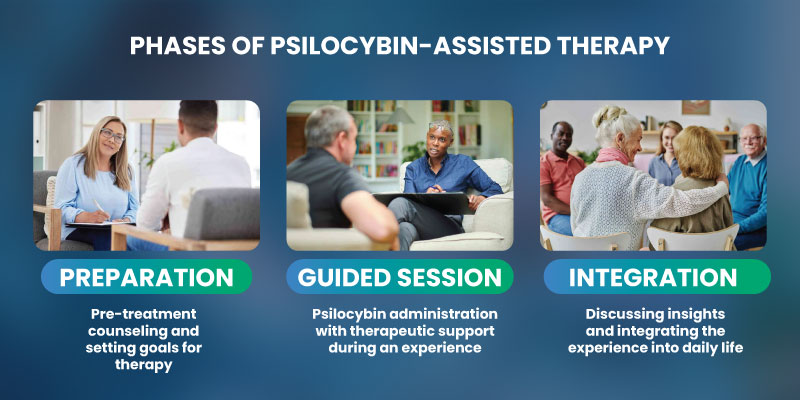 PHASES OF PSILOCYBIN-ASSISTED THERAPY

PREPARATION

Pre-treatment counseling and setting goals for therapy

GUIDED SESSION

Psilocybin administration with therapeutic support during an experience

INTEGRATION

Discussing insights and integrating the experience into daily life